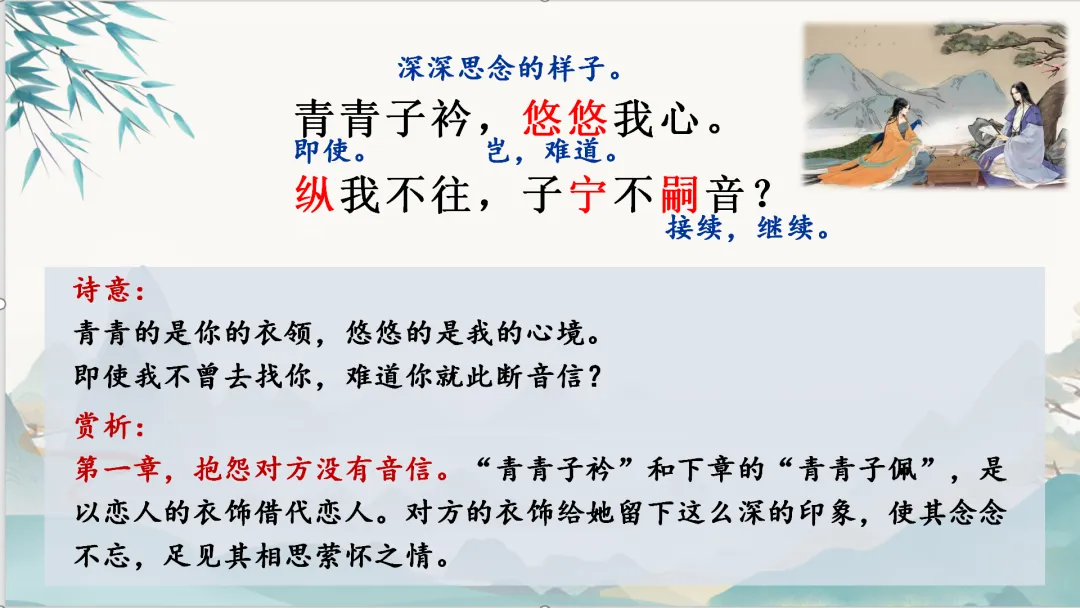 深深思念的样子。
青青子衿，悠悠我心。
即使。　　岂，难道。
纵我不往，子宁不嗣音？
接续，继续。

诗意：
青青的是你的衣领，悠悠的是我的心境。
即使我不曾去找你，难道你就此断音信？

赏析：
第一章，抱怨对方没有音信。“青青子衿”和下章的“青青子佩”，是以恋人的衣饰借代恋人。对方的衣饰给她留下这么深的印象，使其念念不忘，足见其相思萦怀之情。